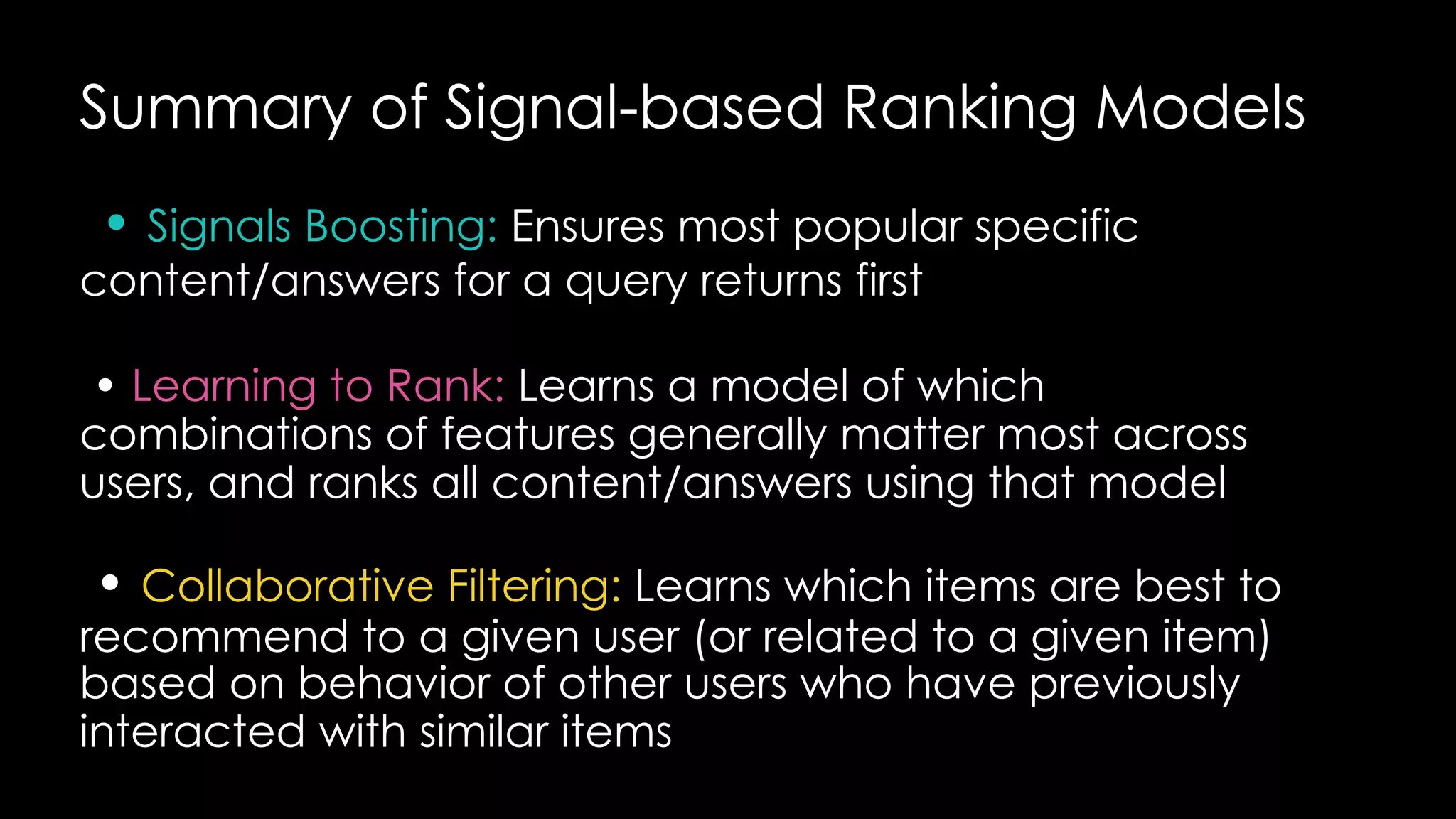 Summary of Signal-based Ranking Models

• Signals Boosting: Ensures most popular specific content/answers for a query returns first

• Learning to Rank: Learns a model of which combinations of features generally matter most across users, and ranks all content/answers using that model

• Collaborative Filtering: Learns which items are best to recommend to a given user (or related to a given item) based on behavior of other users who have previously interacted with similar items